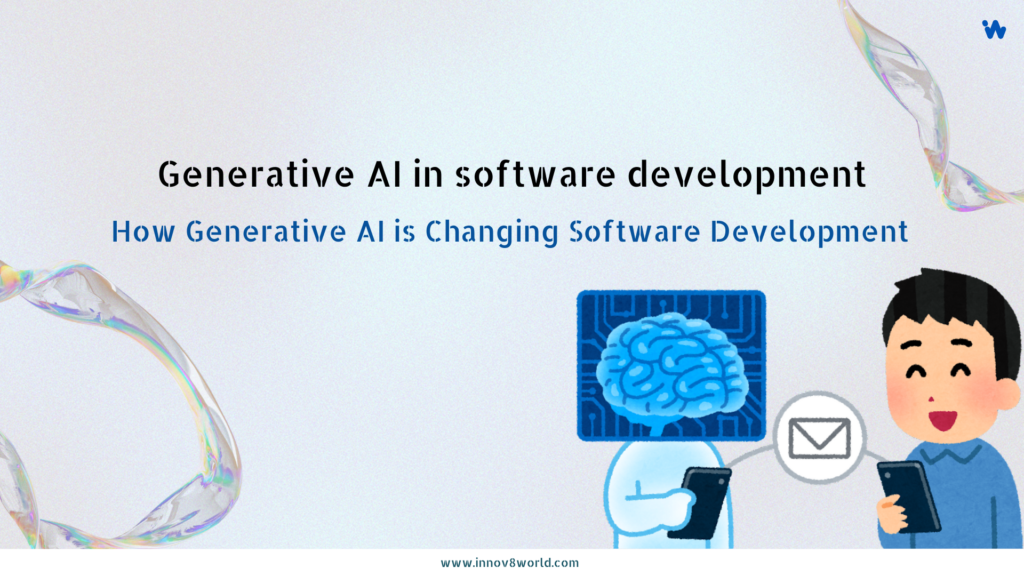 Generative AI in software development

How Generative AI is Changing Software Development

www.innov8world.com